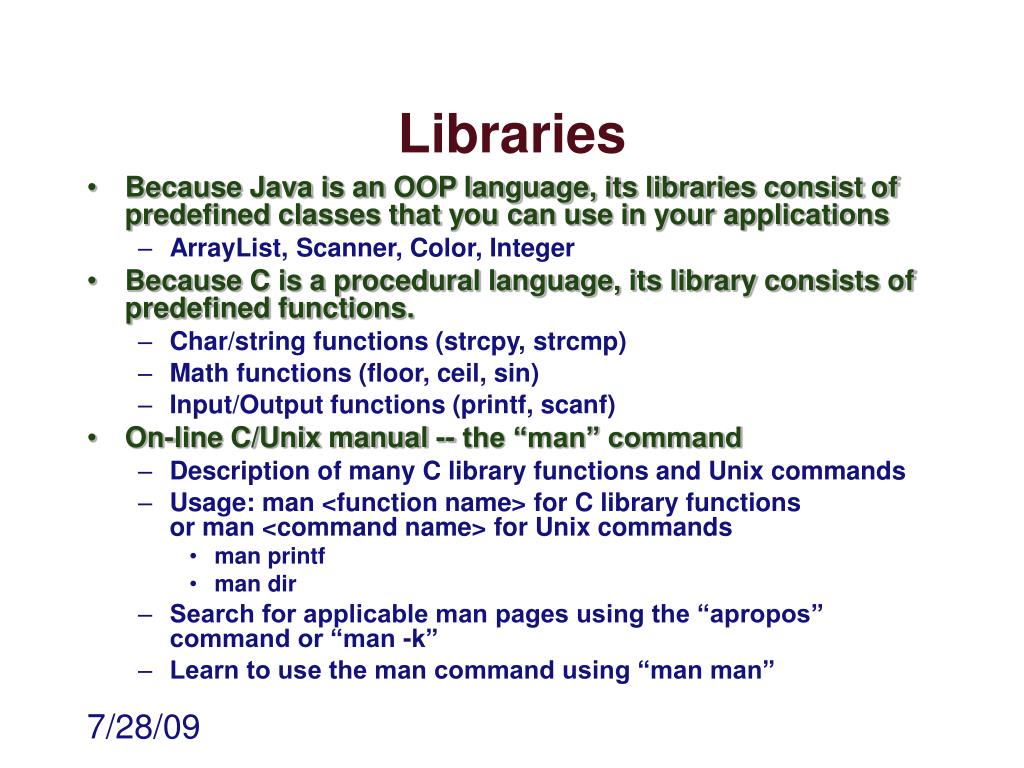 Libraries

• Because Java is an OOP language, its libraries consist of predefined classes that you can use in your applications
– ArrayList, Scanner, Color, Integer
• Because C is a procedural language, its library consists of predefined functions.
– Char/string functions (strcpy, strcmp)
– Math functions (floor, ceil, sin)
– Input/Output functions (printf, scanf)
• On-line C/Unix manual -- the “man” command
– Description of many C library functions and Unix commands
– Usage: man <function name> for C library functions
or man <command name> for Unix commands
• man printf
• man dir
– Search for applicable man pages using the “apropos” command or “man -k”
– Learn to use the man command using “man man”

7/28/09